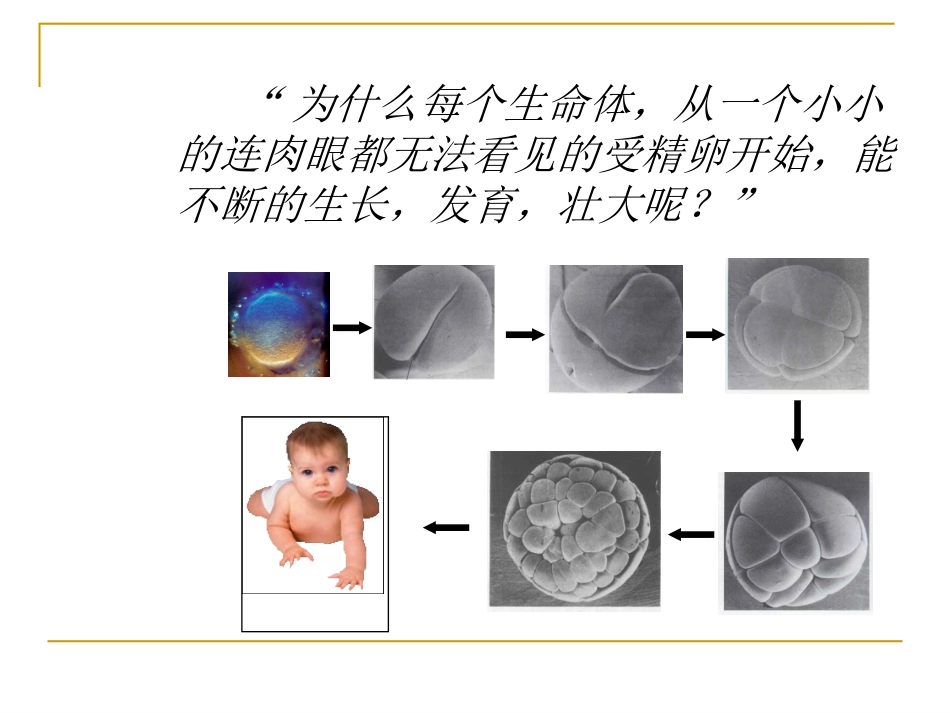 “为什么每个生命体，从一个小小的连肉眼都无法看见的受精卵开始，能不断的生长，发育，壮大呢？”